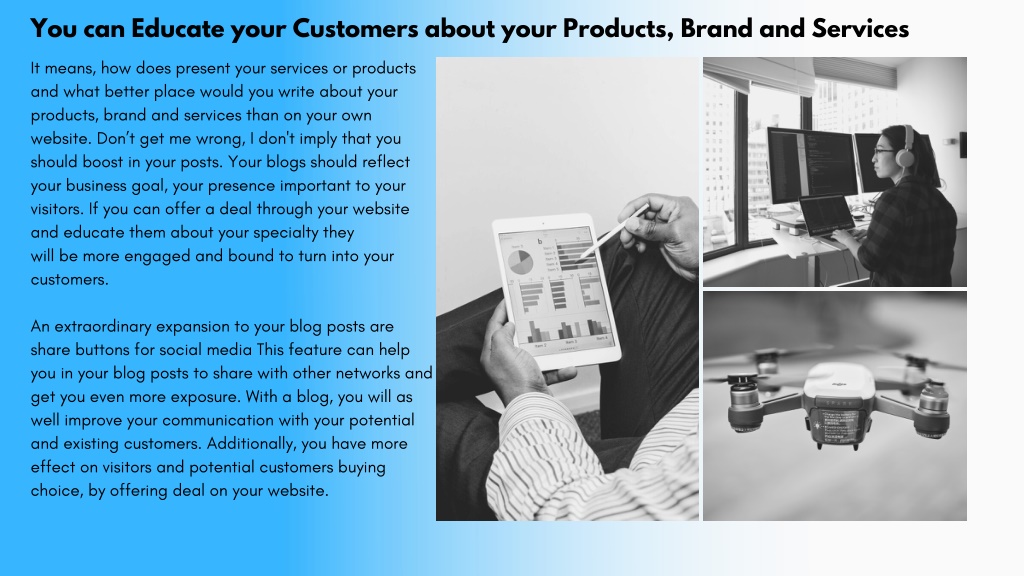 You can Educate your Customers about your Products, Brand and Services

It means, how does present your services or products and what better place would you write about your products, brand and services than on your own website. Don't get me wrong, I don't imply that you should boost in your posts. Your blogs should reflect your business goal, your presence important to your visitors. If you can offer a deal through your website and educate them about your specialty they will be more engaged and bound to turn into your customers.

An extraordinary expansion to your blog posts are share buttons for social media This feature can help you in your blog posts to share with other networks and get you even more exposure. With a blog, you will as well improve your communication with your potential and existing customers. Additionally, you have more effect on visitors and potential customers buying choice, by offering deal on your website.